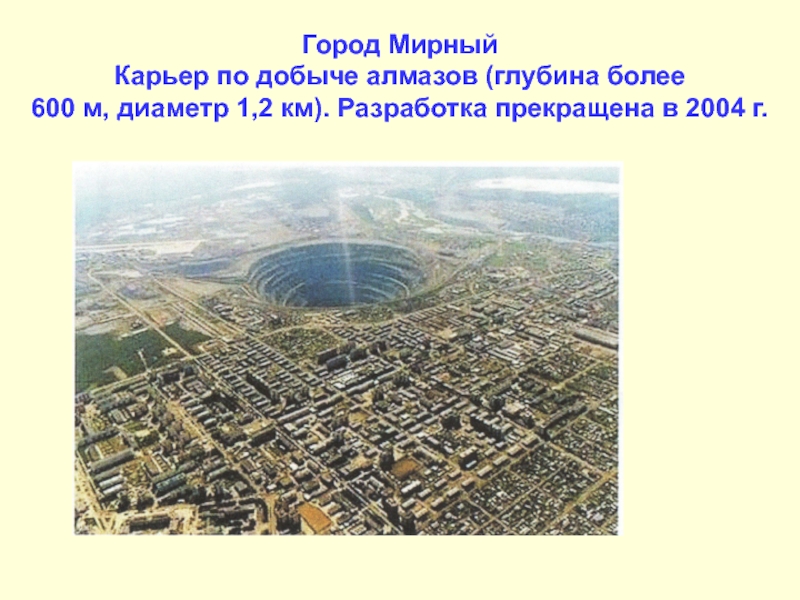 Город Мирный
Карьер по добыче алмазов (глубина более 600 м, диаметр 1,2 км). Разработка прекращена в 2004 г.